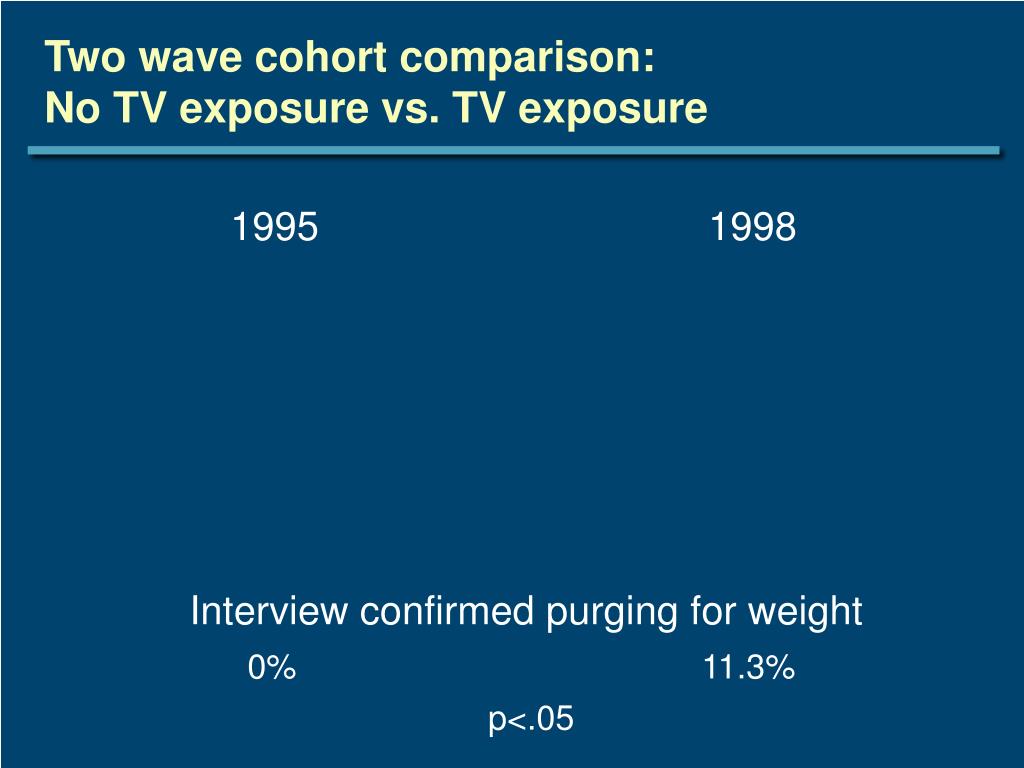 Two wave cohort comparison:
No TV exposure vs. TV exposure

1995

1998

Interview confirmed purging for weight

0%

11.3%

p<.05